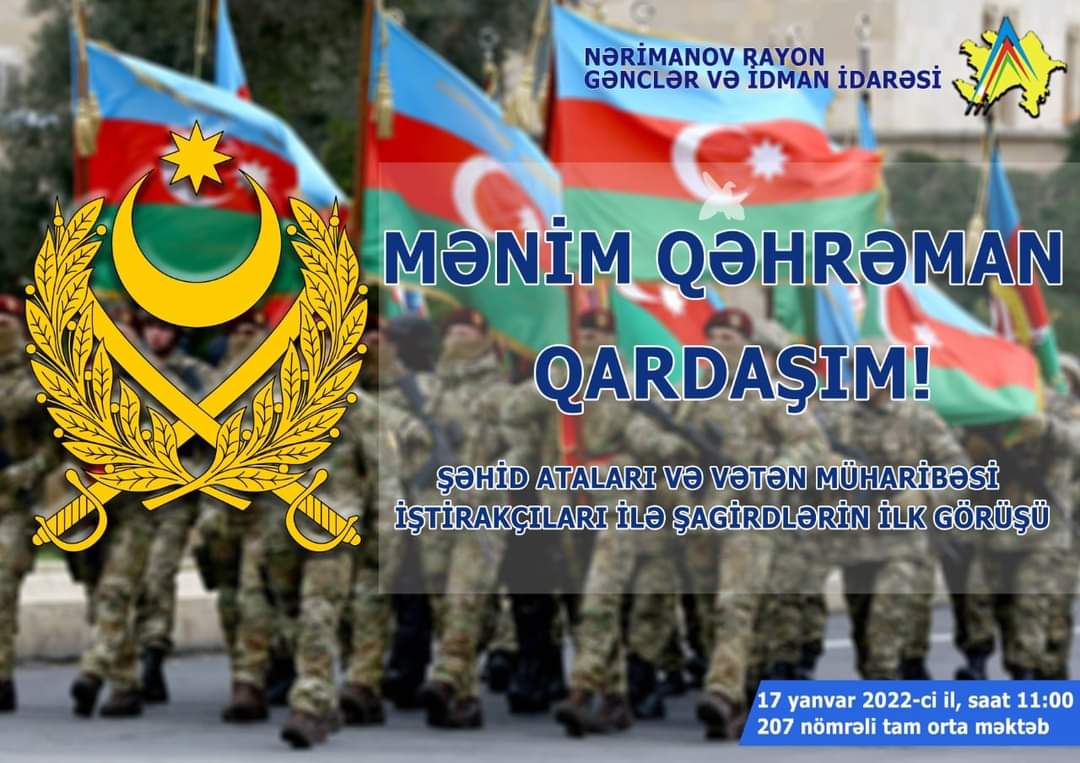 NƏRİMANOV RAYON
GƏNCLƏR VƏ İDMAN İDARƏSİ

MƏNİM QƏHRƏMAN QARDAŞIM!

ŞƏHİD ATALARI VƏ VƏTƏN MÜHARİBƏSİ İŞTİRAKÇILARI İLƏ ŞAGİRDLƏRİN İLK GÖRÜŞÜ

17 yanvar 2022-ci il, saat 11:00
207 nömrəli tam orta məktəb